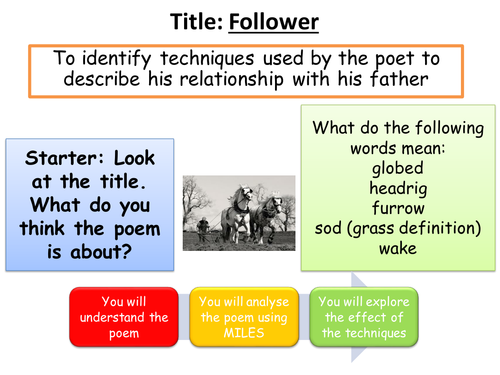 Title: Follower

To identify techniques used by the poet to describe his relationship with his father

Starter: Look at the title. What do you think the poem is about?

What do the following words mean:
globed
headrig
furrow
sod (grass definition)
wake

You will understand the poem

You will analyse the poem using MILES

You will explore the effect of the techniques